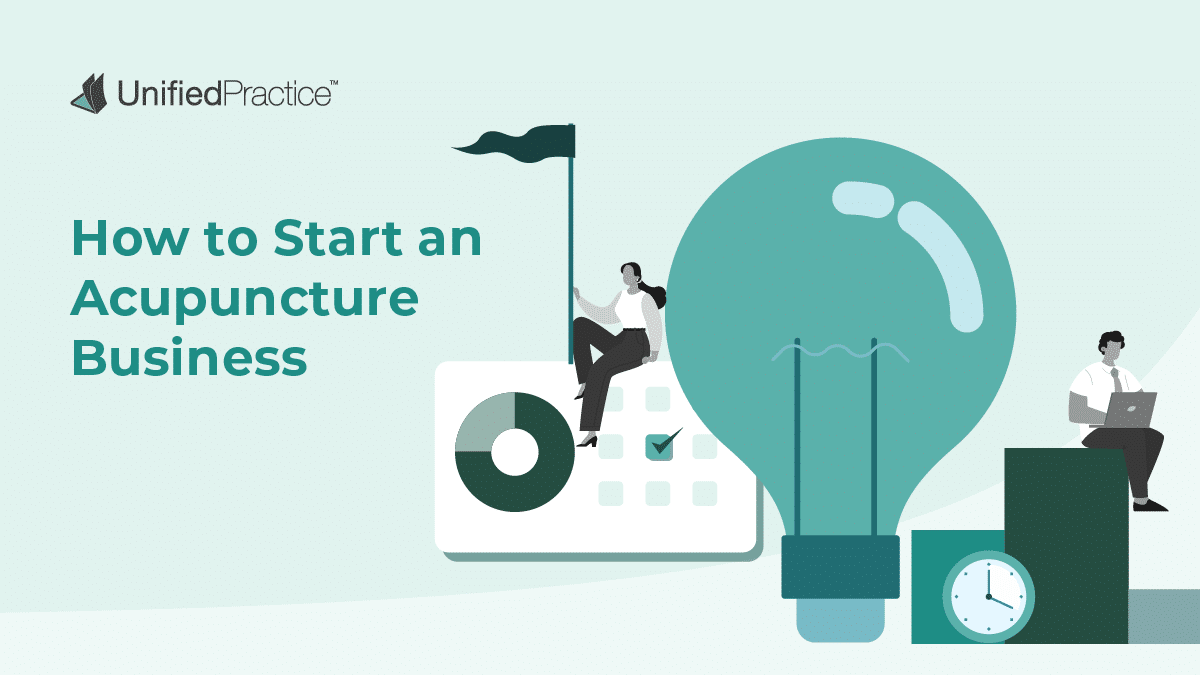 UnifiedPractice™

How to Start an Acupuncture Business